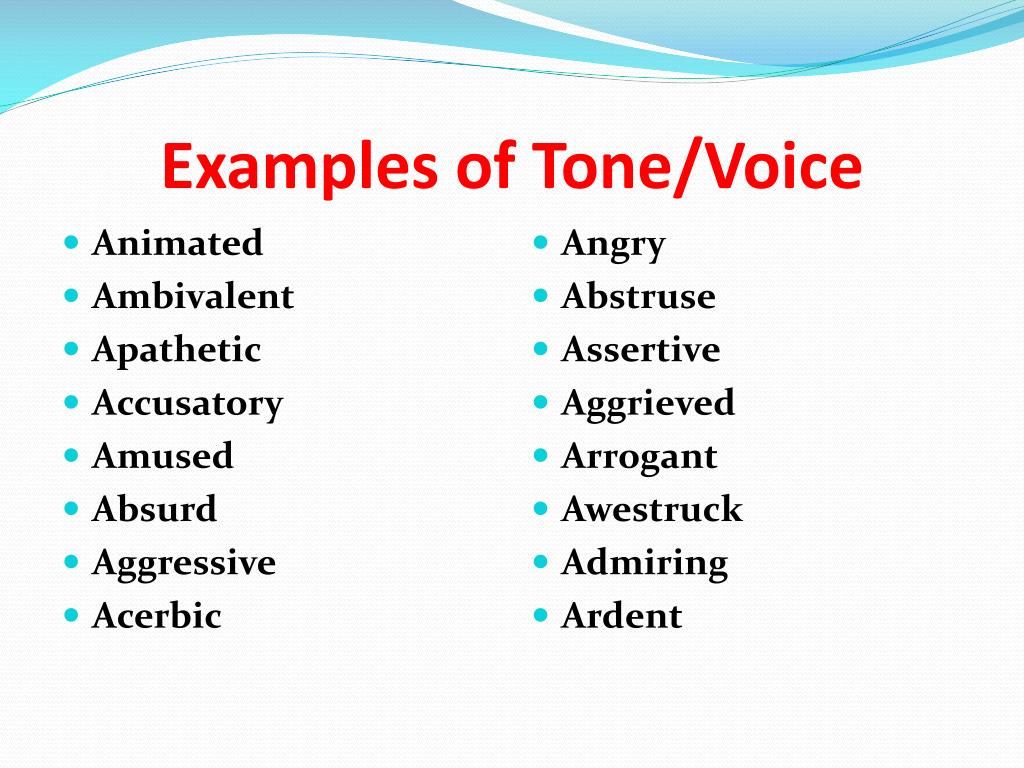 Examples of Tone/Voice

- Animated
- Ambivalent
- Apathetic
- Accusatory
- Amused
- Absurd
- Aggressive
- Acerbic

- Angry
- Abstruse
- Assertive
- Aggrieved
- Arrogant
- Awestruck
- Admiring
- Ardent